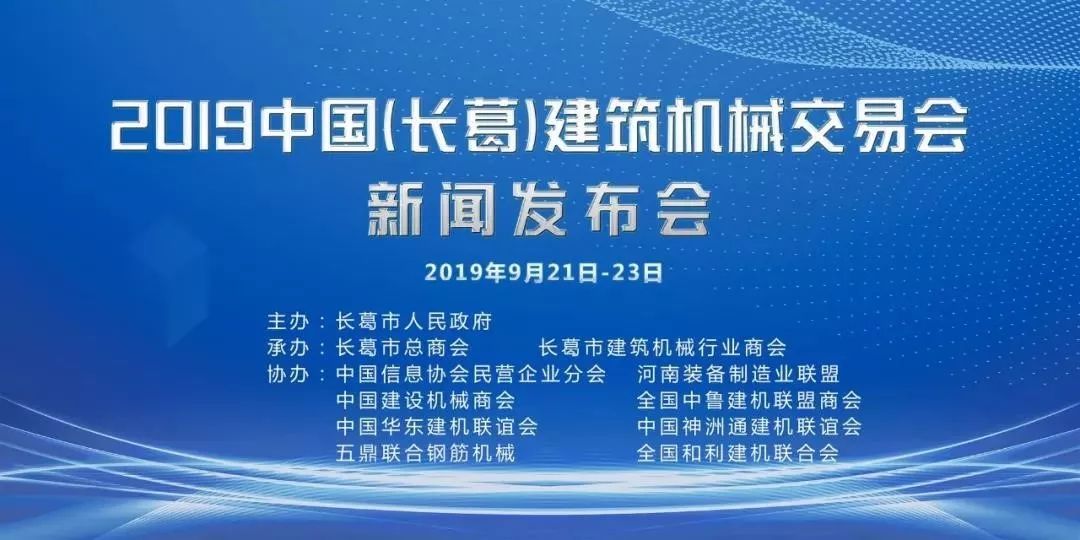 2019中国(长葛)建筑机械交易会
新闻发布会

2019年9月21日-23日

主办：长葛市人民政府
承办：长葛市总商会　长葛市建筑机械行业商会
协办：中国信息协会民营企业分会　河南装备制造业联盟
中国建设机械商会　全国中鲁建机联盟商会
中国华东建机联谊会　中国神洲通建机联谊会
五鼎联合钢筋机械　全国和利建机联合会